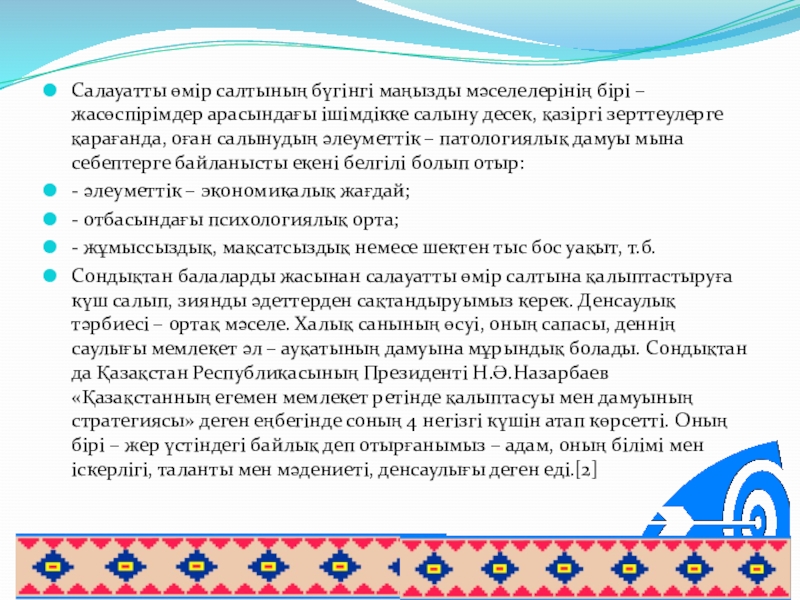 Салауатты өмір салтының бүгінгі маңызды мәселелерінің бірі – жасөспірімдер арасындағы ішімдікке салыну десек, қазіргі зерттеулерге қарағанда, оған салынудың әлеуметтік – патологиялық дамуы мына себептерге байланысты екені белгілі болып отыр:

- әлеуметтік – экономикалық жағдай;

- отбасындағы психологиялық орта;

- жұмыссыздық, мақсатсыздық немесе шектен тыс бос уақыт, т.б.

Сондықтан балаларды жасынан салауатты өмір салтына қалыптастыруға күш салып, зиянды әдеттерден сақтандыруымыз керек. Денсаулық тәрбиесі – ортақ мәселе. Халық санының өсуі, оның сапасы, деннің саулығы мемлекет әл – ауқатының дамуына мұрындық болады. Сондықтан да Қазақстан Республикасының Президенті Н.Ә.Назарбаев «Қазақстанның егемен мемлекет ретінде қалыптасуы мен дамуының стратегиясы» деген еңбегінде соның 4 негізгі күшін атап көрсетті. Оның бірі – жер үстіндегі байлық деп отырғанымыз – адам, оның білімі мен іскерлігі, таланты мен мәдениеті, денсаулығы деген еді.[2]